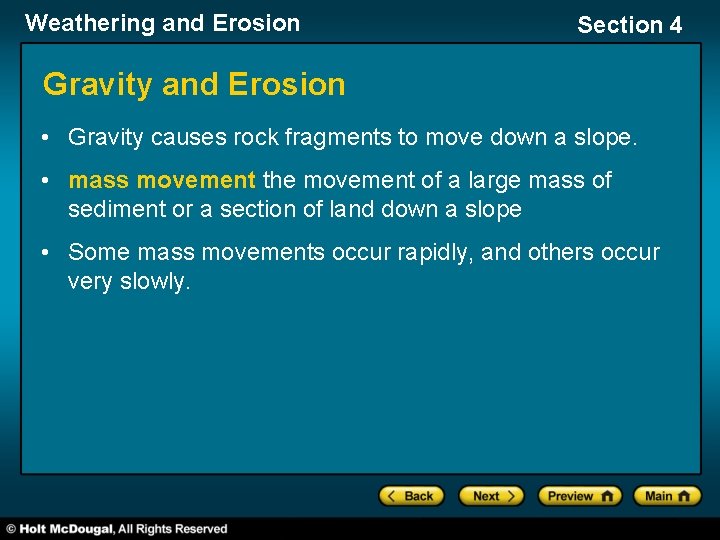 Weathering and Erosion

Section 4

Gravity and Erosion

• Gravity causes rock fragments to move down a slope.

• mass movement the movement of a large mass of sediment or a section of land down a slope

• Some mass movements occur rapidly, and others occur very slowly.

Back Next Preview Main

© Holt McDougal, All Rights Reserved